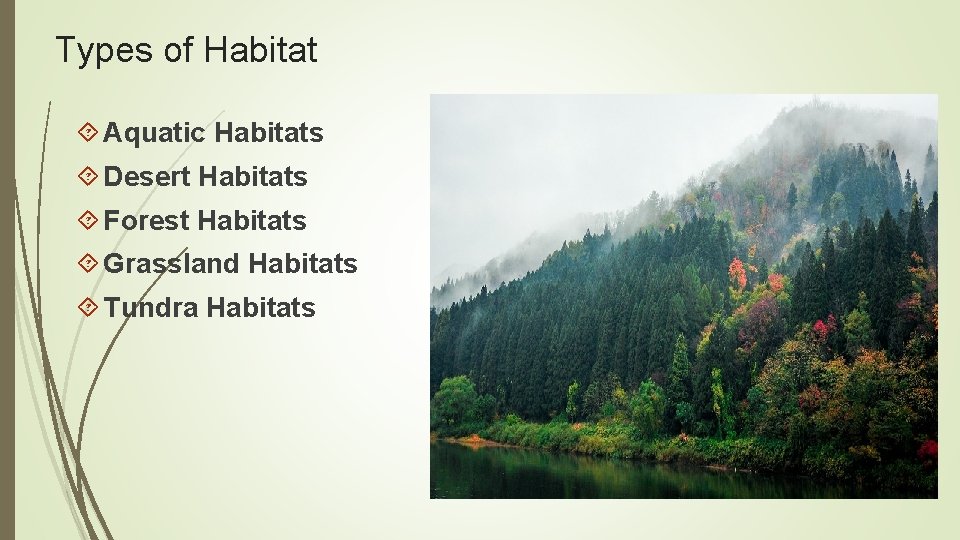 Types of Habitat

Aquatic Habitats
Desert Habitats
Forest Habitats
Grassland Habitats
Tundra Habitats